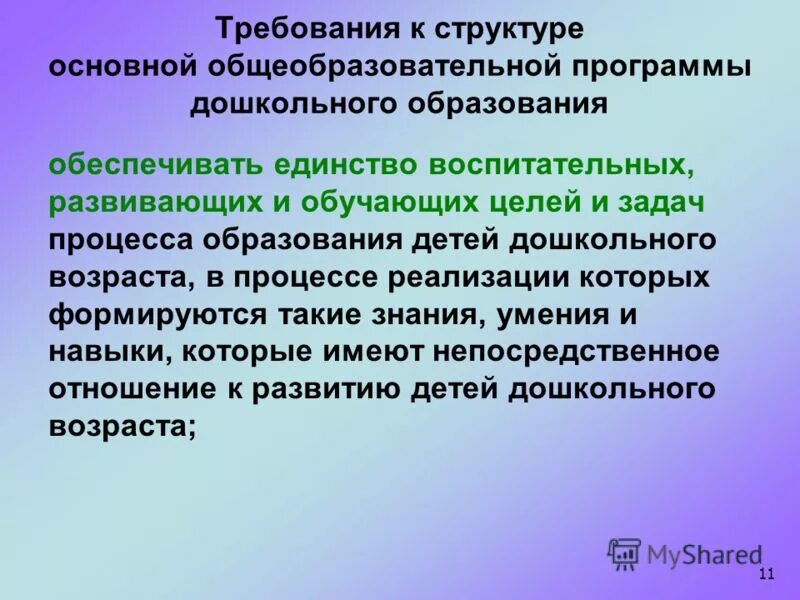 Требования к структуре основной общеобразовательной программы дошкольного образования

обеспечивать единство воспитательных, развивающих и обучающих целей и задач процесса образования детей дошкольного возраста, в процессе реализации которых формируются такие знания, умения и навыки, которые имеют непосредственное отношение к развитию детей дошкольного возраста;

MyShared

11